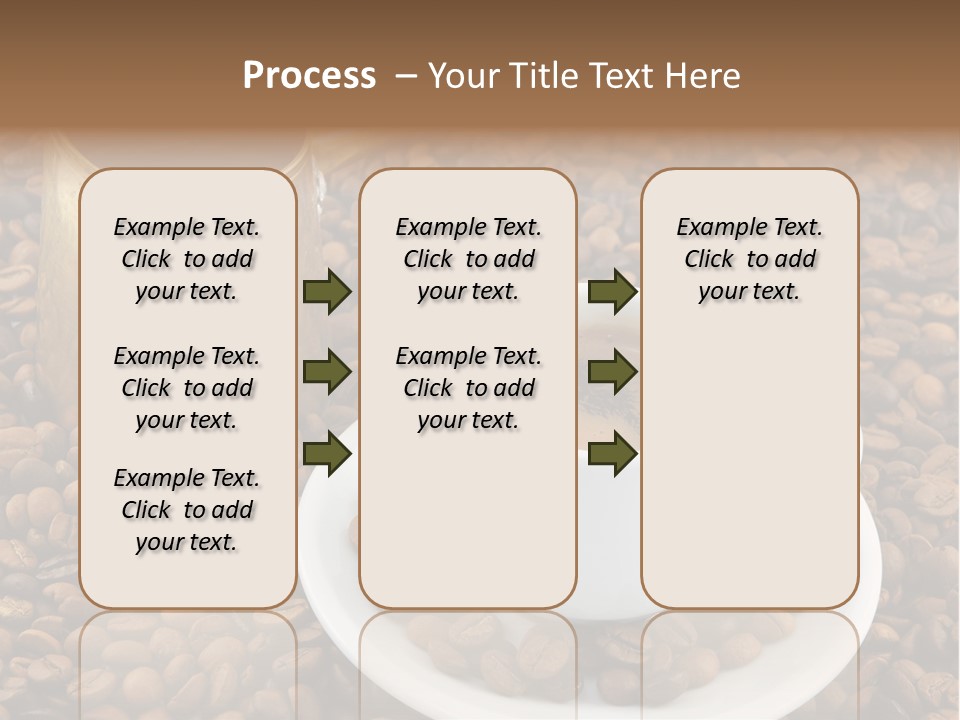 Process – Your Title Text Here

Example Text. Click to add your text.

Example Text. Click to add your text.

Example Text. Click to add your text.

Example Text. Click to add your text.

Example Text. Click to add your text.

Example Text. Click to add your text.